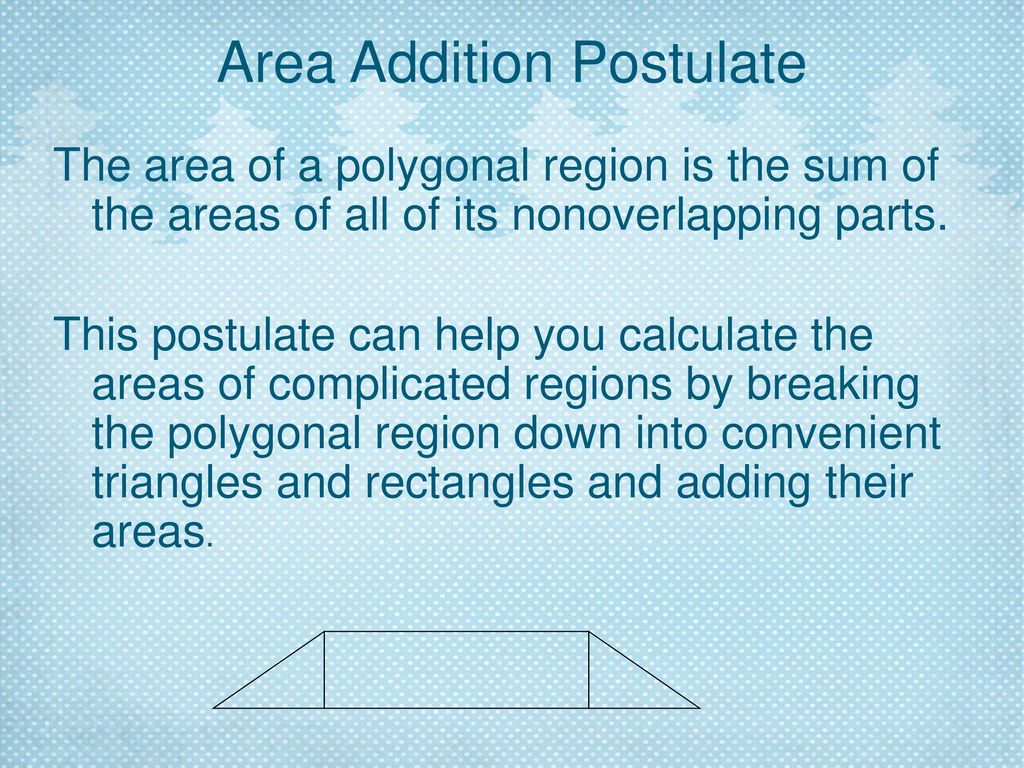 Area Addition Postulate

The area of a polygonal region is the sum of the areas of all of its nonoverlapping parts.

This postulate can help you calculate the areas of complicated regions by breaking the polygonal region down into convenient triangles and rectangles and adding their areas.